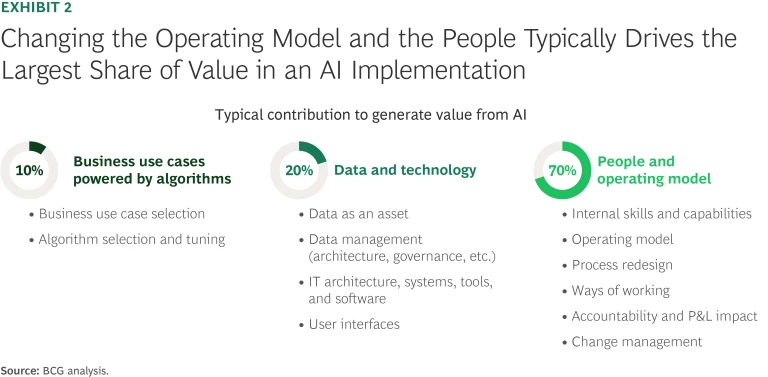 EXHIBIT 2

Changing the Operating Model and the People Typically Drives the Largest Share of Value in an AI Implementation

Typical contribution to generate value from AI

10%

Business use cases powered by algorithms

• Business use case selection
• Algorithm selection and tuning

20%

Data and technology

• Data as an asset
• Data management (architecture, governance, etc.)
• IT architecture, systems, tools, and software
• User interfaces

70%

People and operating model

• Internal skills and capabilities
• Operating model
• Process redesign
• Ways of working
• Accountability and P&L impact
• Change management

Source: BCG analysis.